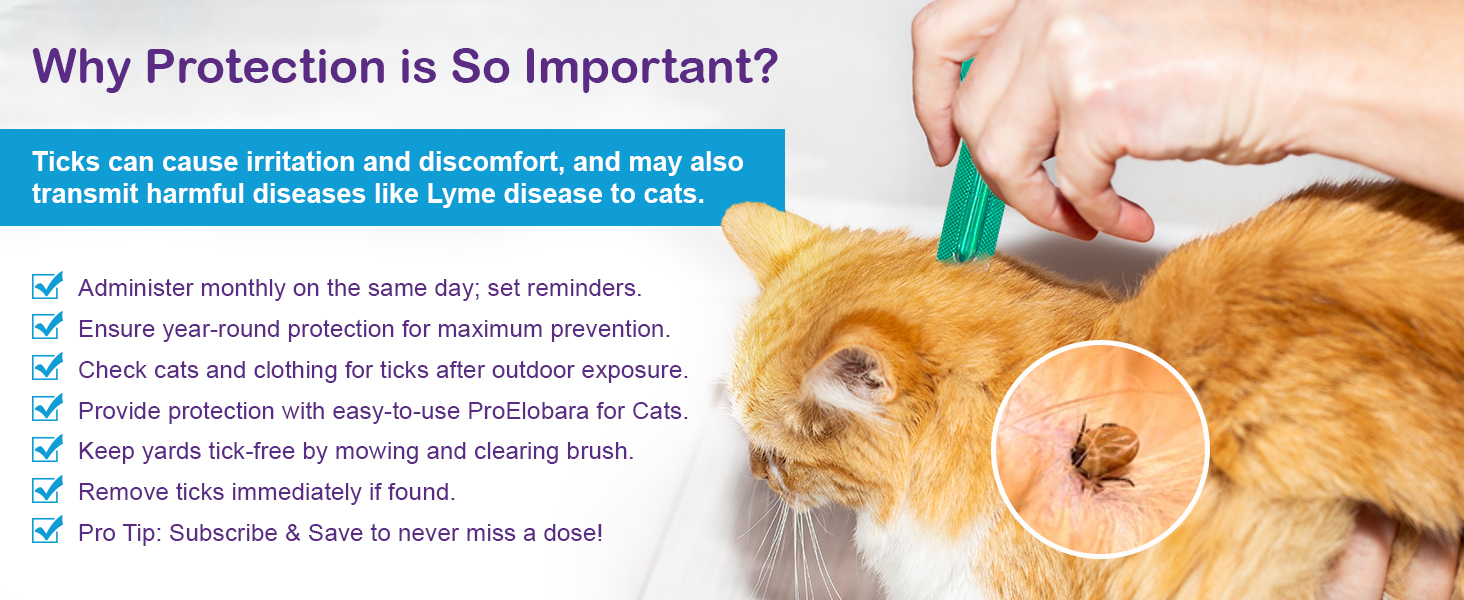 Why Protection is So Important?

Ticks can cause irritation and discomfort, and may also transmit harmful diseases like Lyme disease to cats.

Administer monthly on the same day; set reminders.
Ensure year-round protection for maximum prevention.
Check cats and clothing for ticks after outdoor exposure.
Provide protection with easy-to-use ProElobara for Cats.
Keep yards tick-free by mowing and clearing brush.
Remove ticks immediately if found.
Pro Tip: Subscribe & Save to never miss a dose!